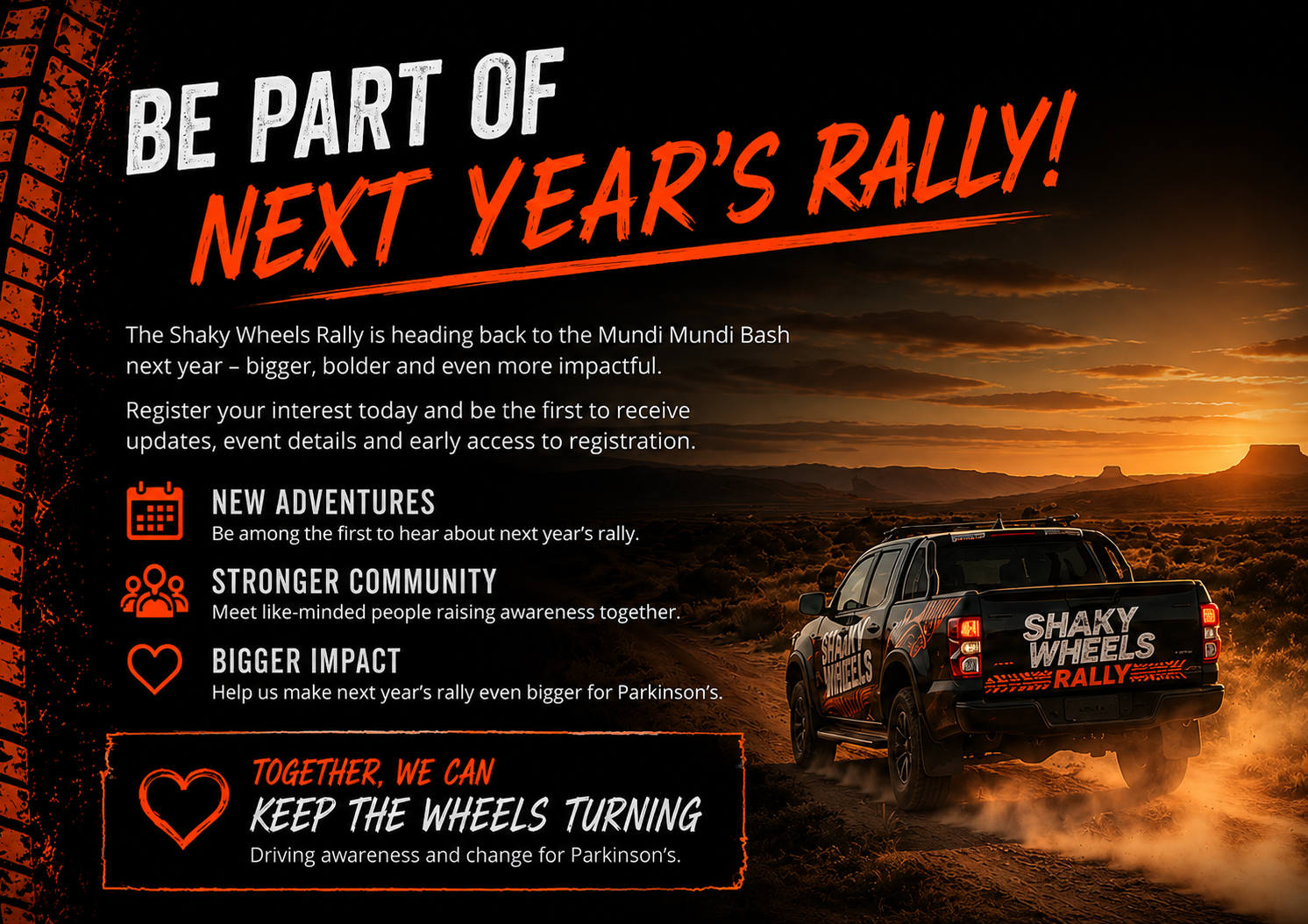 BE PART OF
NEXT YEAR'S RALLY!

The Shaky Wheels Rally is heading back to the Mundi Mundi Bash next year – bigger, bolder and even more impactful.

Register your interest today and be the first to receive updates, event details and early access to registration.

NEW ADVENTURES
Be among the first to hear about next year's rally.

STRONGER COMMUNITY
Meet like-minded people raising awareness together.

BIGGER IMPACT
Help us make next year's rally even bigger for Parkinson's.

TOGETHER, WE CAN
KEEP THE WHEELS TURNING
Driving awareness and change for Parkinson's.

SHAKY WHEELS
SHAKY WHEELS RALLY